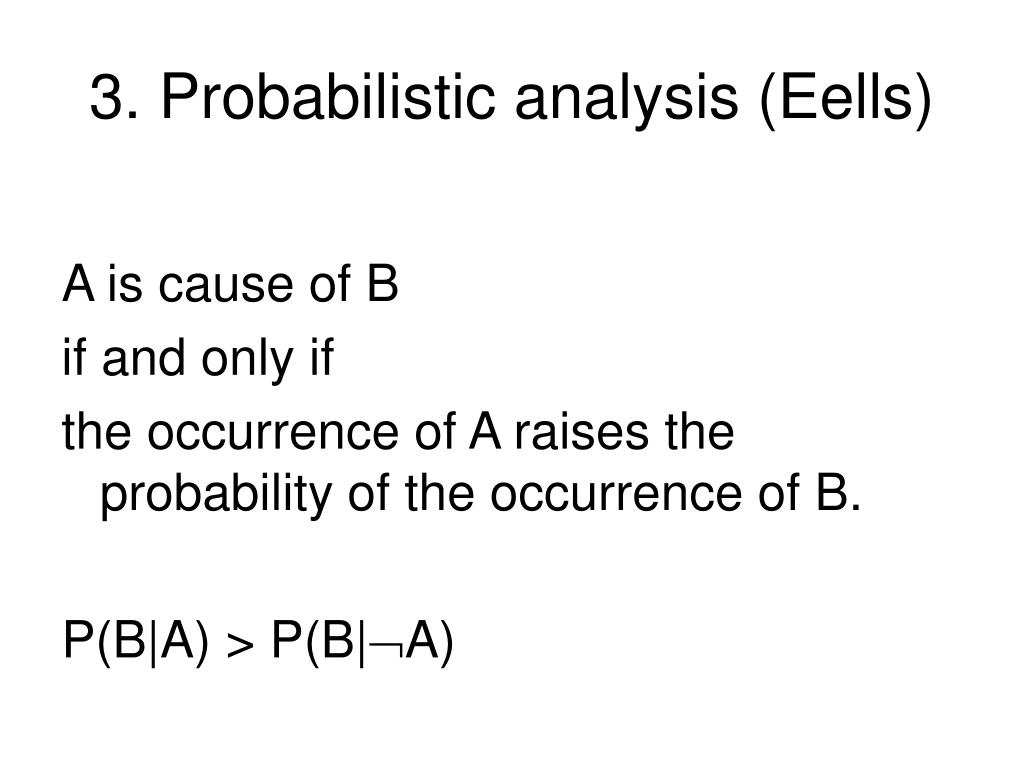 3. Probabilistic analysis (Eells)

A is cause of B

if and only if

the occurrence of A raises the probability of the occurrence of B.

$P(B|A) > P(B|\neg A)$